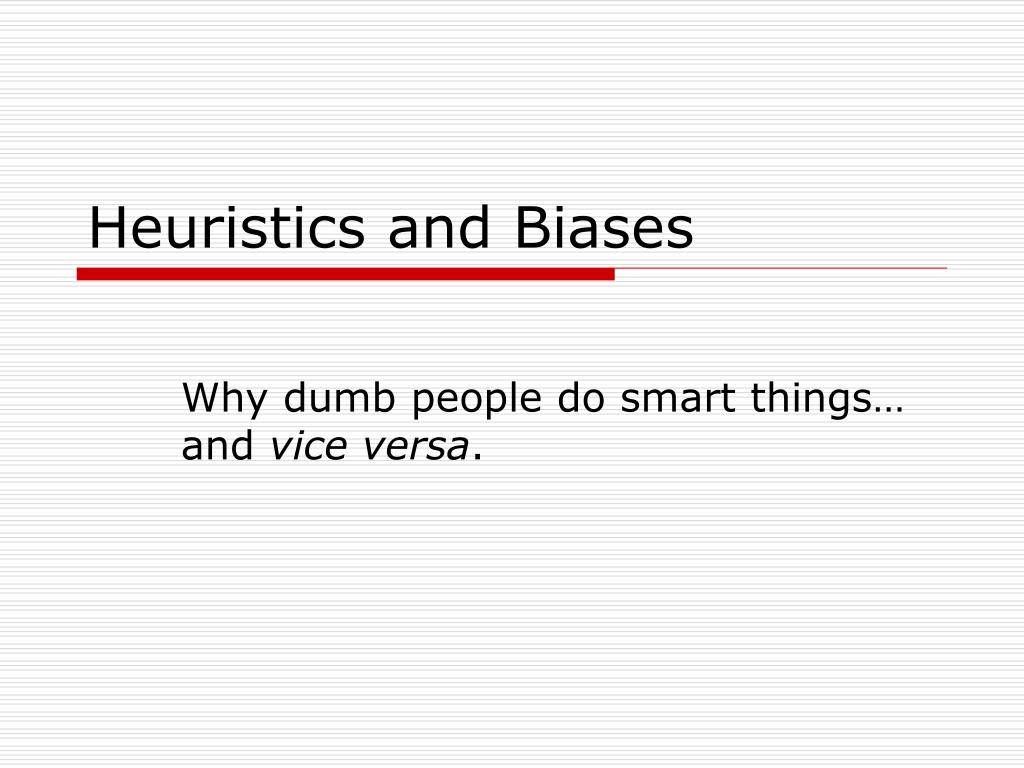 Heuristics and Biases

Why dumb people do smart things… and vice versa.